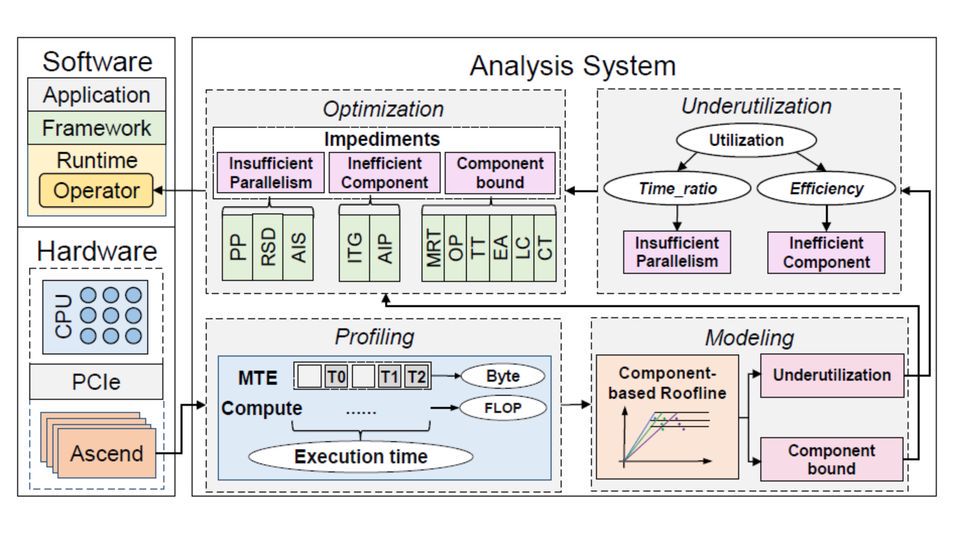 Software
Application
Framework
Runtime
Operator

Hardware
CPU
PCIe
Ascend

Analysis System

Optimization
Impediments
Insufficient Parallelism
Inefficient Component
Component bound
PP
RSD
AIS
ITG
AIP
MRT
OP
TT
EA
LC
CT

Underutilization
Utilization
Time_ratio
Efficiency
Insufficient Parallelism
Inefficient Component

Profiling
MTE
T0
T1
T2
Byte
Compute
......
FLOP
Execution time

Modeling
Component-based Roofline
Underutilization
Component bound